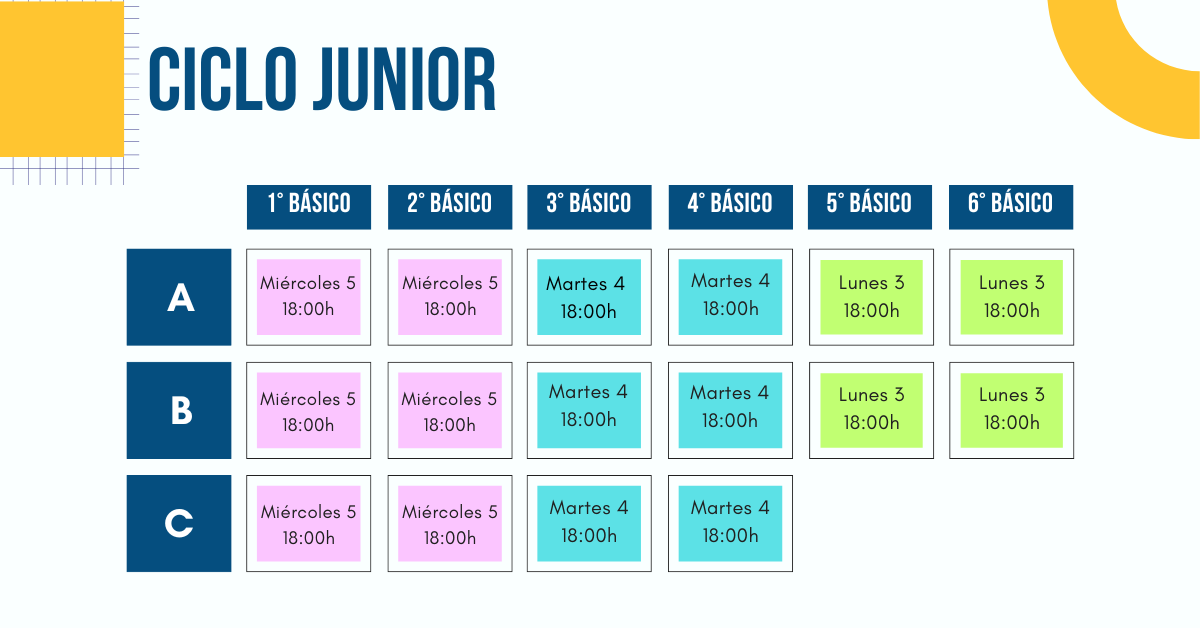 CICLO JUNIOR

| | 1° BÁSICO | 2° BÁSICO | 3° BÁSICO | 4° BÁSICO | 5° BÁSICO | 6° BÁSICO |
|---|---|---|---|---|---|---|
| A | Miércoles 5 18:00h | Miércoles 5 18:00h | Martes 4 18:00h | Martes 4 18:00h | Lunes 3 18:00h | Lunes 3 18:00h |
| B | Miércoles 5 18:00h | Miércoles 5 18:00h | Martes 4 18:00h | Martes 4 18:00h | Lunes 3 18:00h | Lunes 3 18:00h |
| C | Miércoles 5 18:00h | Miércoles 5 18:00h | Martes 4 18:00h | Martes 4 18:00h | | |